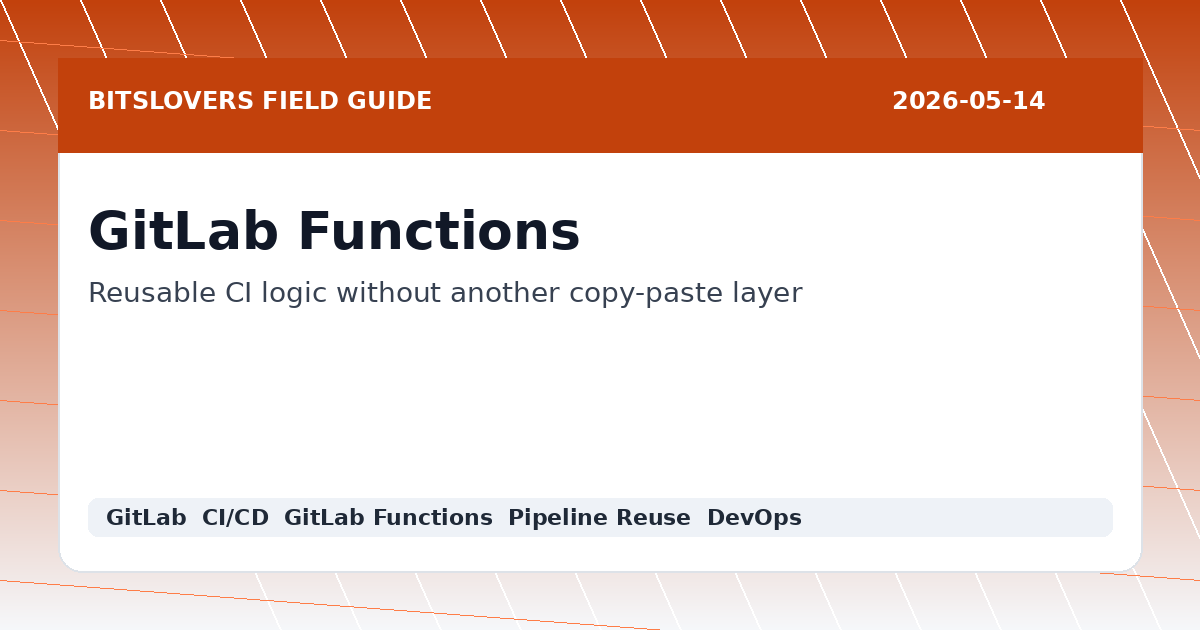 BITSLOVERS FIELD GUIDE

2026-05-14

GitLab Functions

Reusable CI logic without another copy-paste layer

GitLab CI/CD GitLab Functions Pipeline Reuse DevOps